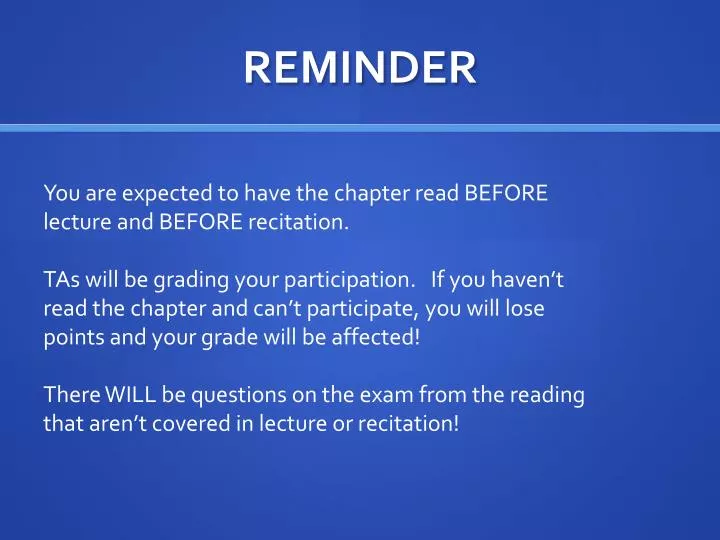 REMINDER

You are expected to have the chapter read BEFORE lecture and BEFORE recitation.

TAs will be grading your participation. If you haven't read the chapter and can't participate, you will lose points and your grade will be affected!

There WILL be questions on the exam from the reading that aren't covered in lecture or recitation!